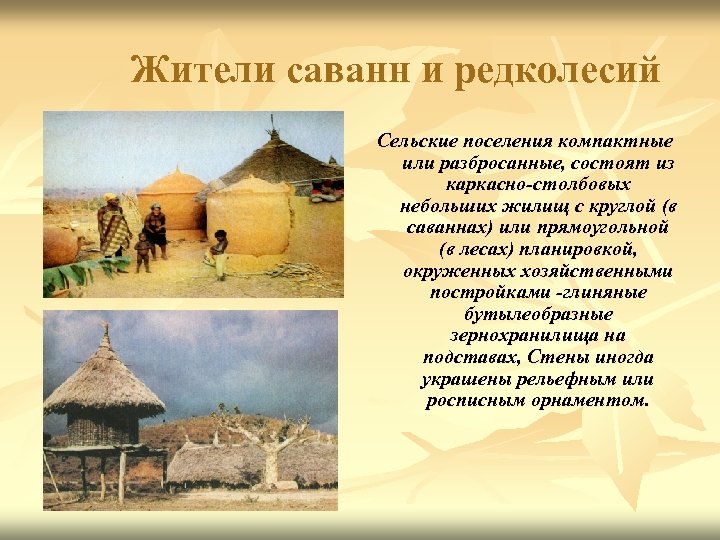 Жители саванн и редколесий

Сельские поселения компактные или разбросанные, состоят из каркасно-столбовых небольших жилищ с круглой (в саваннах) или прямоугольной (в лесах) планировкой, окруженных хозяйственными постройками -глиняные бутылеобразные зернохранилища на подставах, Стены иногда украшены рельефным или росписным орнаментом.